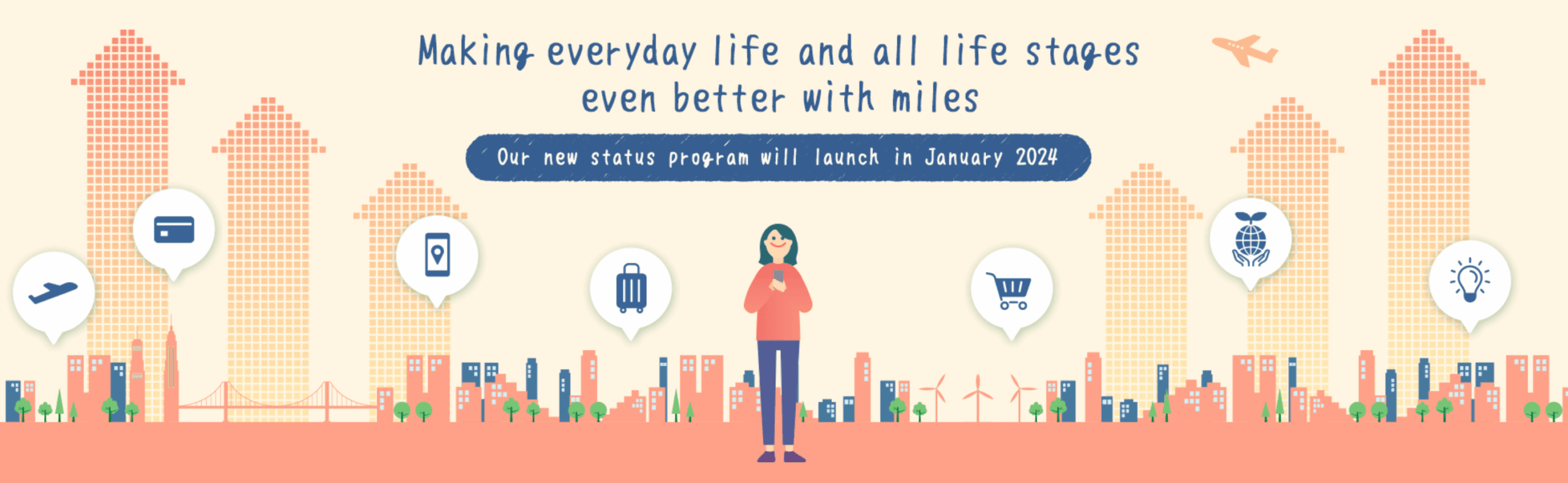 Making everyday life and all life stages even better with miles

Our new status program will launch in January 2024